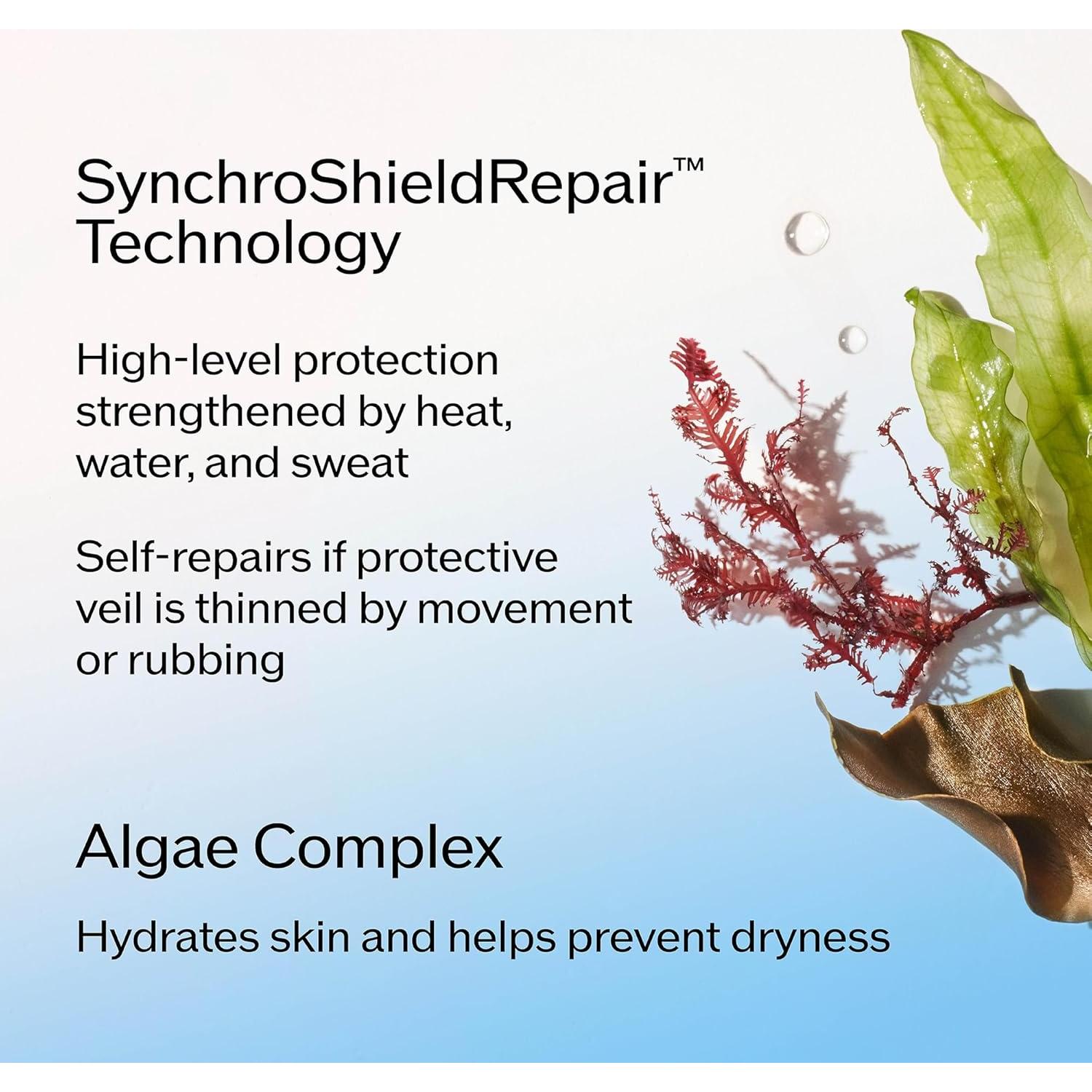 SynchroShieldRepair™ Technology

High-level protection strengthened by heat, water, and sweat

Self-repairs if protective veil is thinned by movement or rubbing

Algae Complex

Hydrates skin and helps prevent dryness